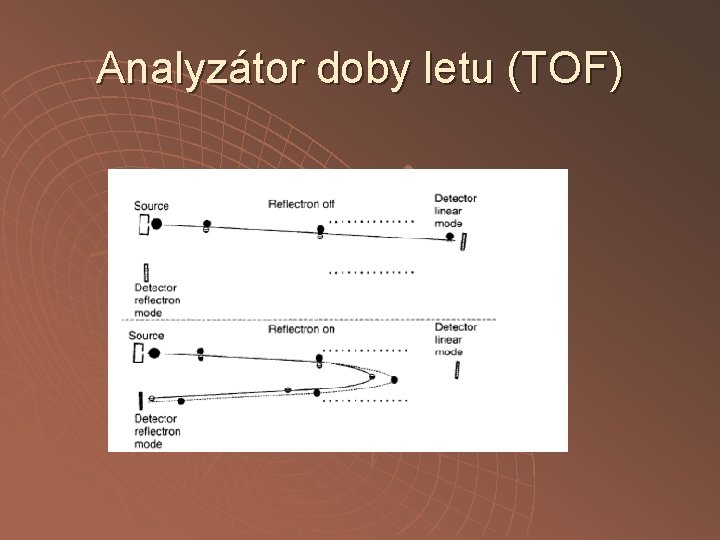 Analyzátor doby letu (TOF)

Source

Reflectron off

Detector linear mode

Detector reflectron mode

Source

Reflectron on

Detector linear mode

Detector reflectron mode